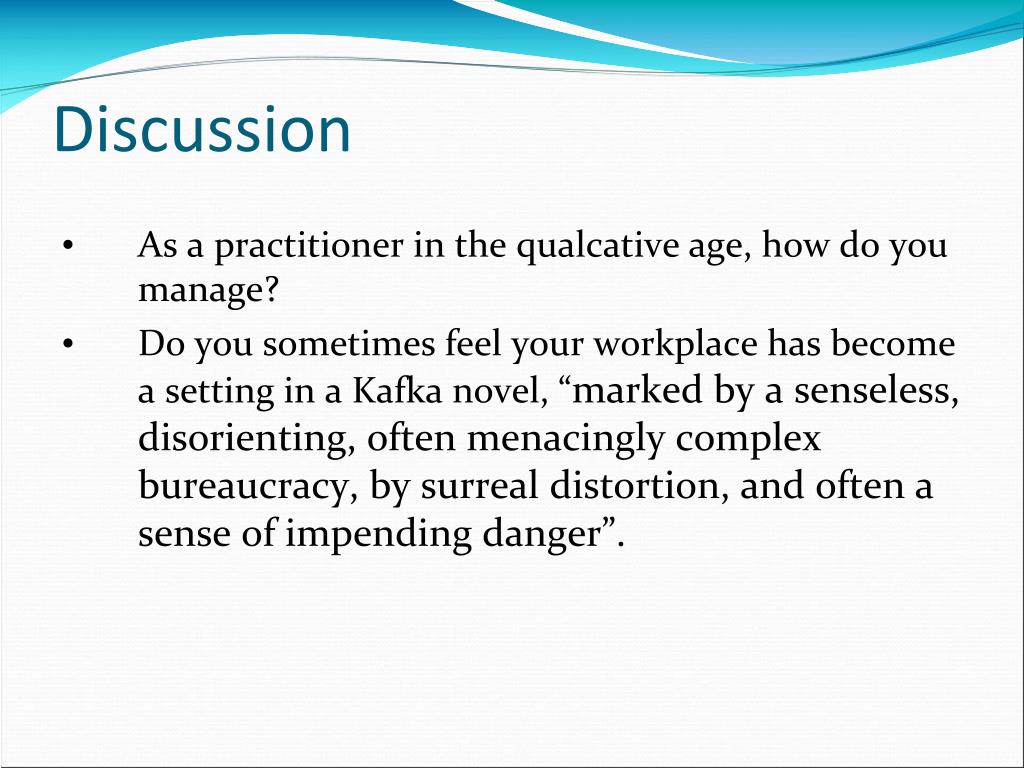 Discussion

• As a practitioner in the qualcative age, how do you manage?

• Do you sometimes feel your workplace has become a setting in a Kafka novel, “marked by a senseless, disorienting, often menacingly complex bureaucracy, by surreal distortion, and often a sense of impending danger”.